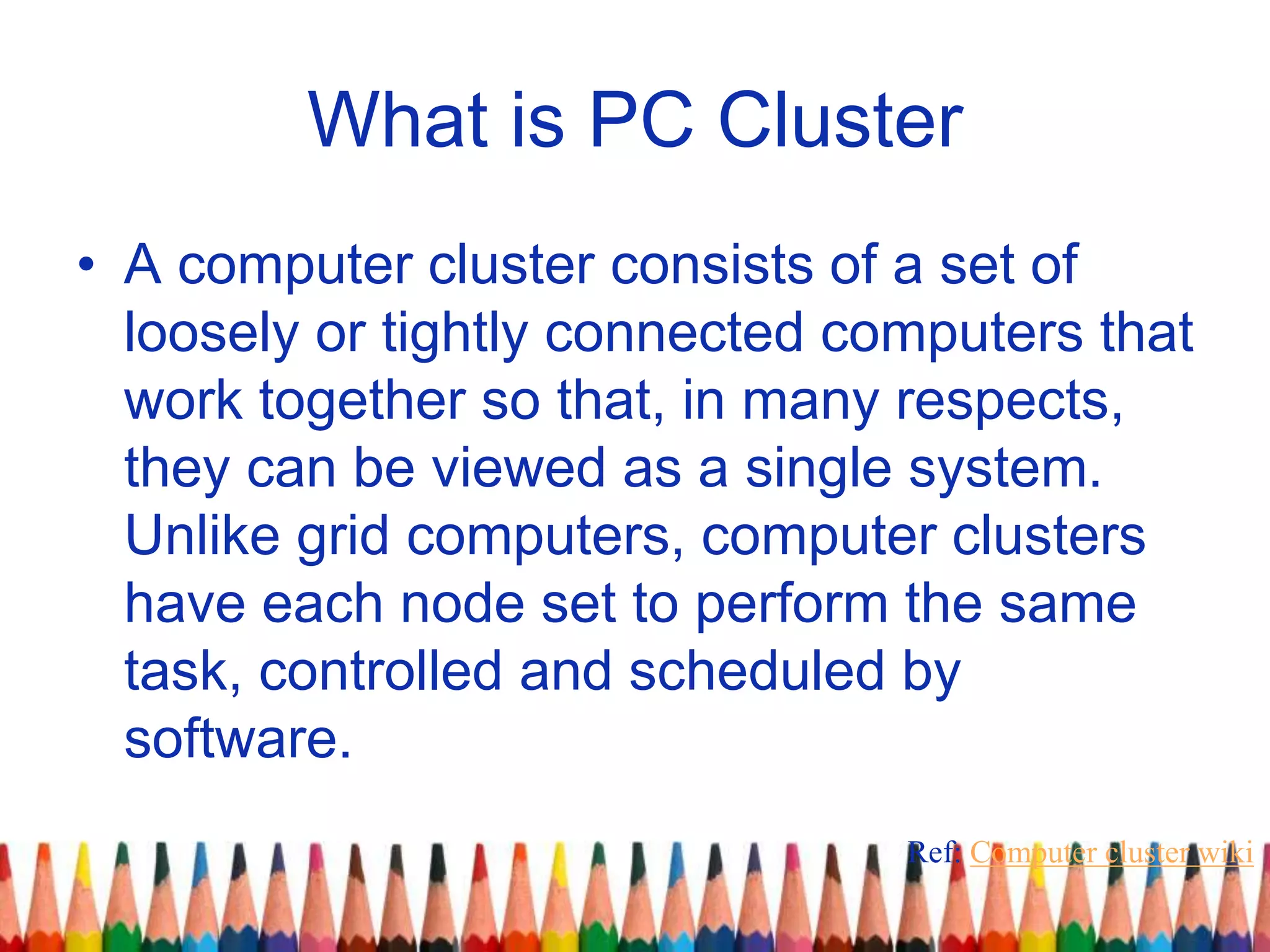 What is PC Cluster

• A computer cluster consists of a set of loosely or tightly connected computers that work together so that, in many respects, they can be viewed as a single system. Unlike grid computers, computer clusters have each node set to perform the same task, controlled and scheduled by software.

Ref: Computer cluster wiki